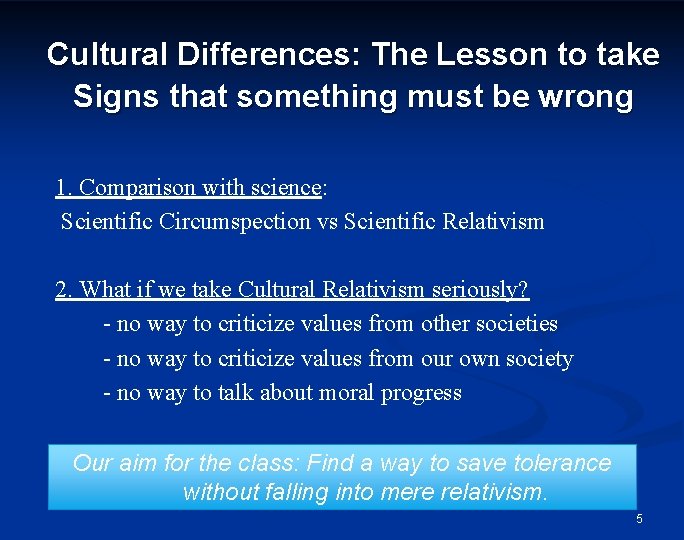 Cultural Differences: The Lesson to take
Signs that something must be wrong

1. Comparison with science:
Scientific Circumspection vs Scientific Relativism

2. What if we take Cultural Relativism seriously?
- no way to criticize values from other societies
- no way to criticize values from our own society
- no way to talk about moral progress

Our aim for the class: Find a way to save tolerance without falling into mere relativism.

5